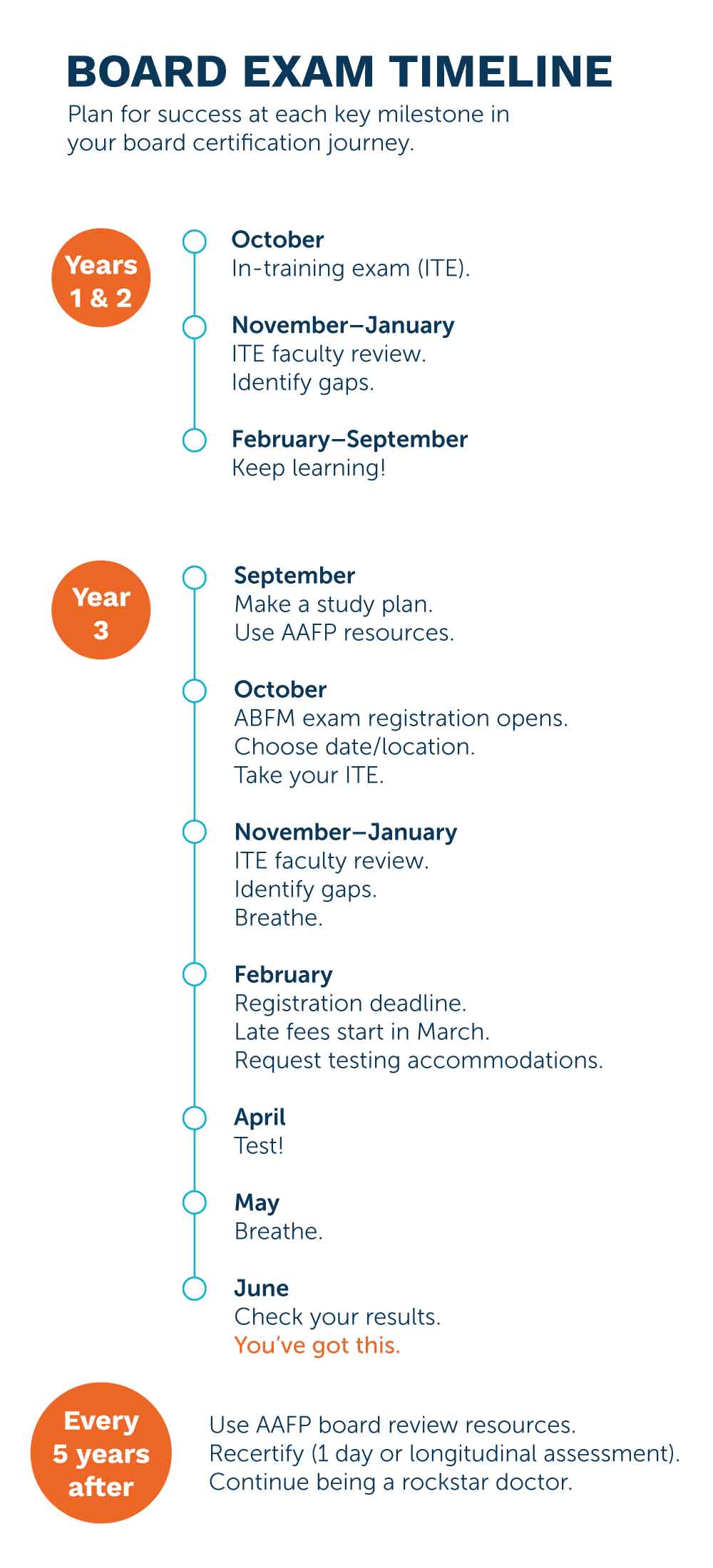 BOARD EXAM TIMELINE
Plan for success at each key milestone in your board certification journey.

Years 1 & 2

October
In-training exam (ITE).

November–January
ITE faculty review.
Identify gaps.

February–September
Keep learning!

Year 3

September
Make a study plan.
Use AAFP resources.

October
ABFM exam registration opens.
Choose date/location.
Take your ITE.

November–January
ITE faculty review.
Identify gaps.
Breathe.

February
Registration deadline.
Late fees start in March.
Request testing accommodations.

April
Test!

May
Breathe.

June
Check your results.
You've got this.

Every 5 years after

Use AAFP board review resources.
Recertify (1 day or longitudinal assessment).
Continue being a rockstar doctor.